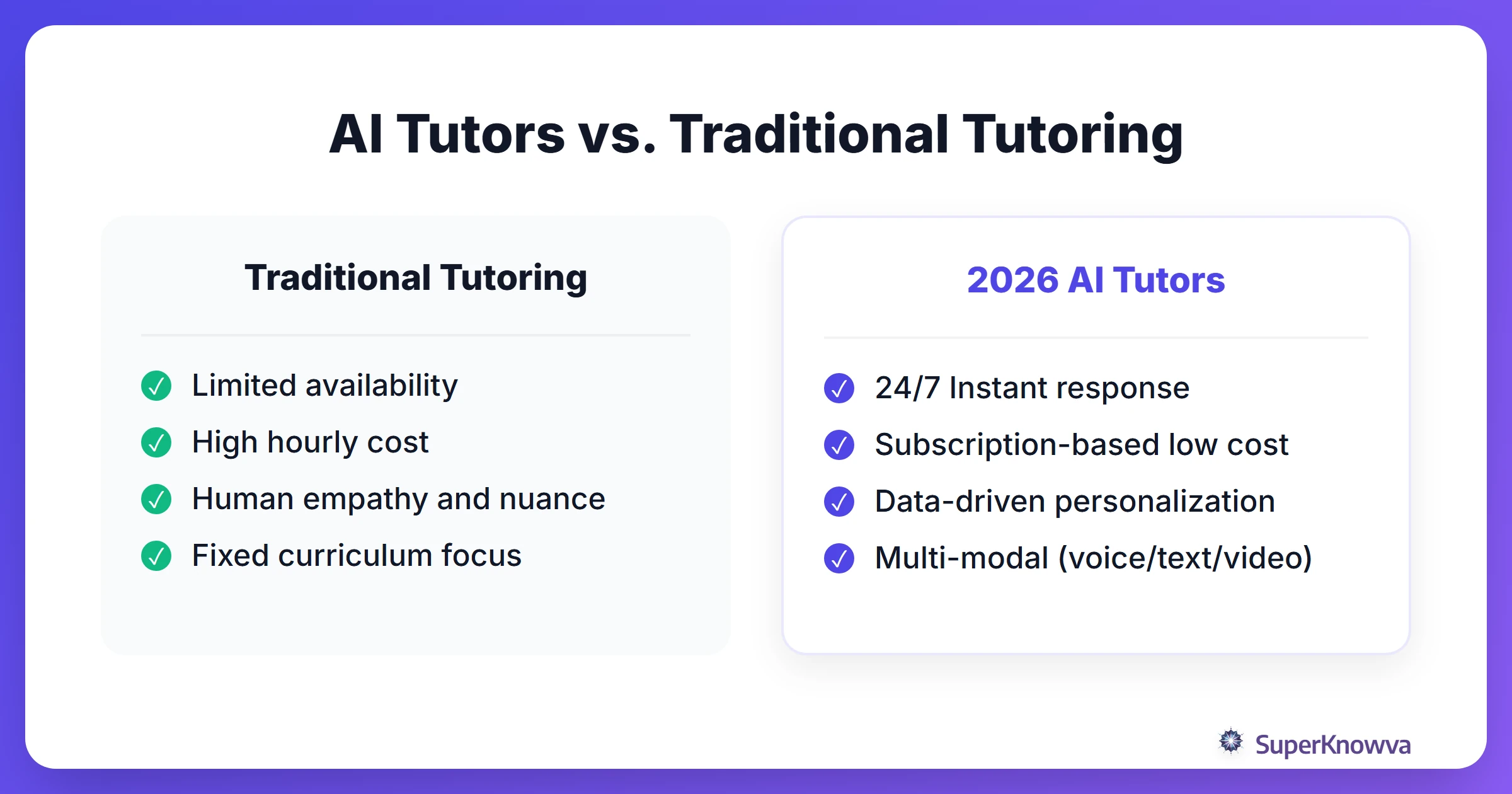 AI Tutors vs. Traditional Tutoring

Traditional Tutoring

Limited availability
High hourly cost
Human empathy and nuance
Fixed curriculum focus

2026 AI Tutors

24/7 Instant response
Subscription-based low cost
Data-driven personalization
Multi-modal (voice/text/video)

SuperKnowva